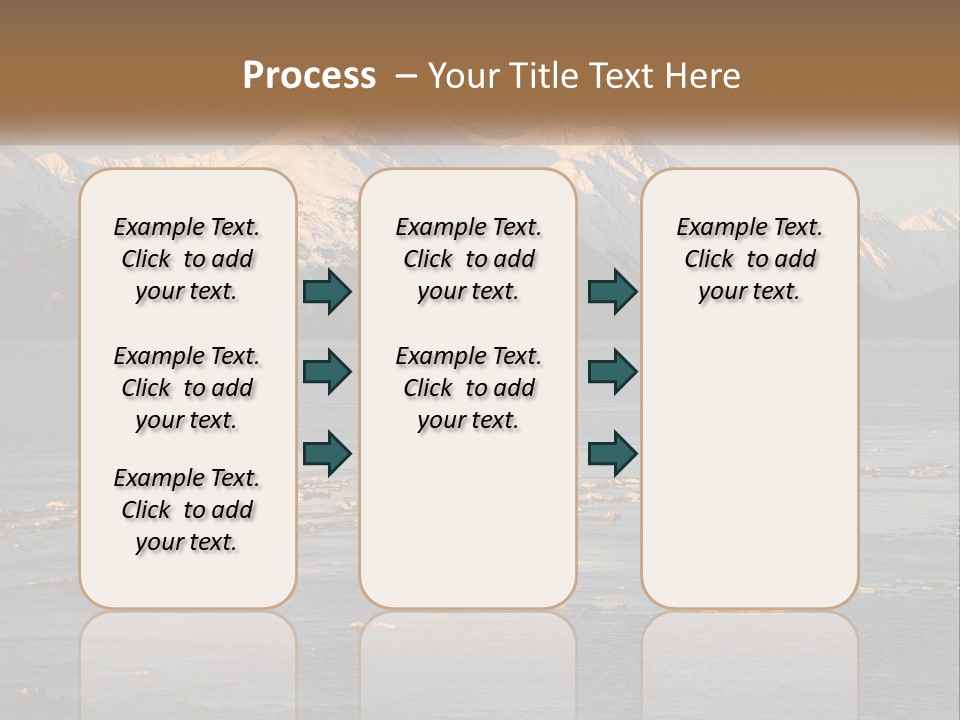 Process – Your Title Text Here

Example Text. Click to add your text.

Example Text. Click to add your text.

Example Text. Click to add your text.

Example Text. Click to add your text.

Example Text. Click to add your text.

Example Text. Click to add your text.